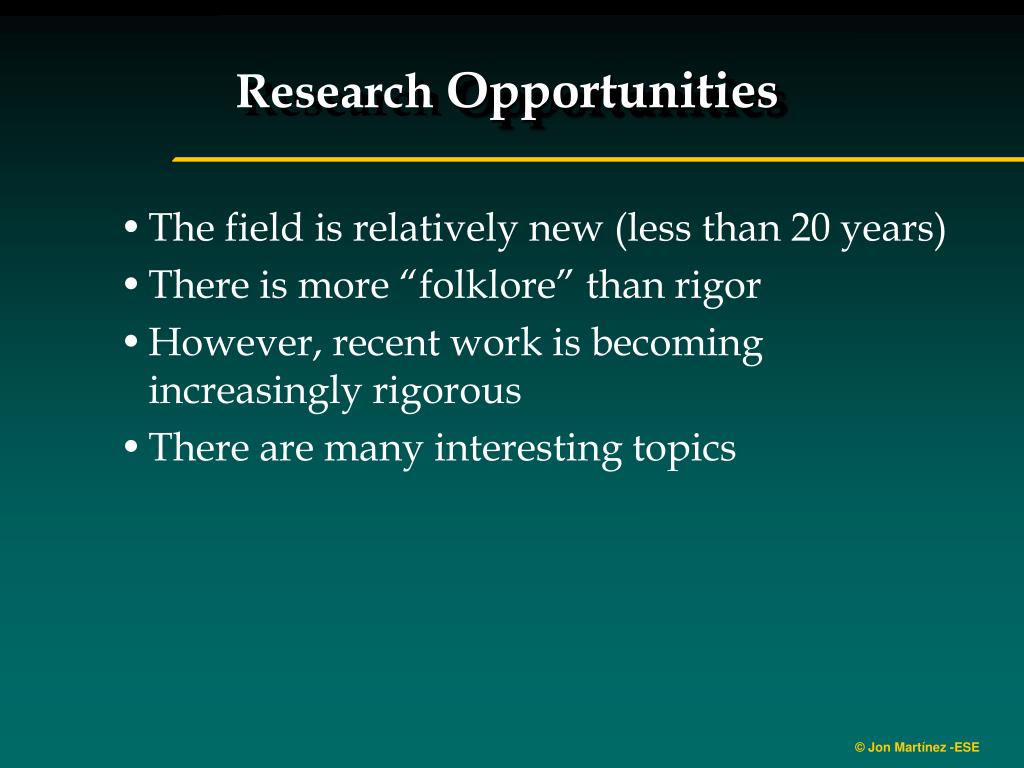 Research Opportunities

• The field is relatively new (less than 20 years)
• There is more “folklore” than rigor
• However, recent work is becoming increasingly rigorous
• There are many interesting topics

© Jon Martínez -ESE